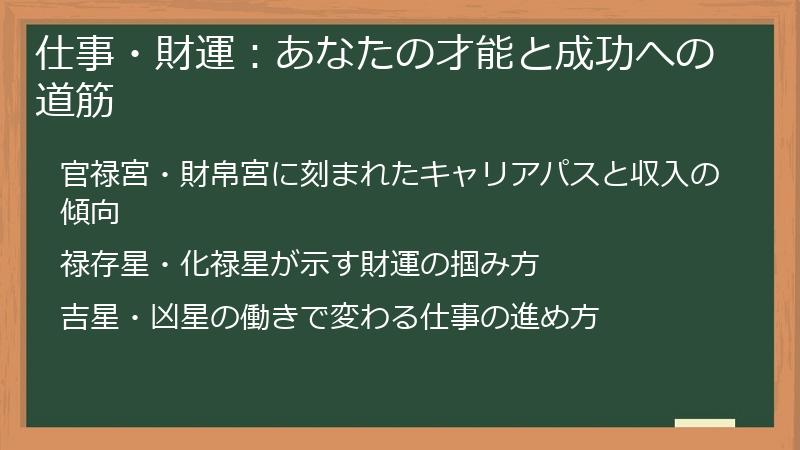 仕事・財運：あなたの才能と成功への道筋

官禄宮・財帛宮に刻まれたキャリアパスと収入の傾向

禄存星・化禄星が示す財運の掴み方

吉星・凶星の働きで変わる仕事の進め方